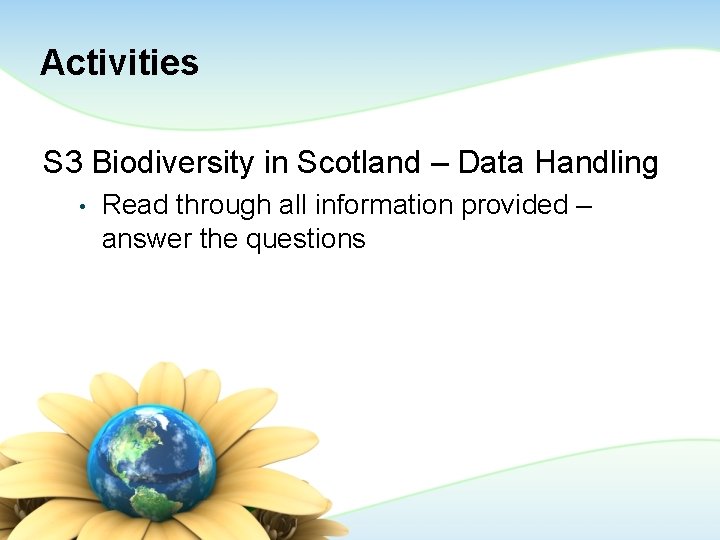 Activities

S3 Biodiversity in Scotland – Data Handling

• Read through all information provided – answer the questions